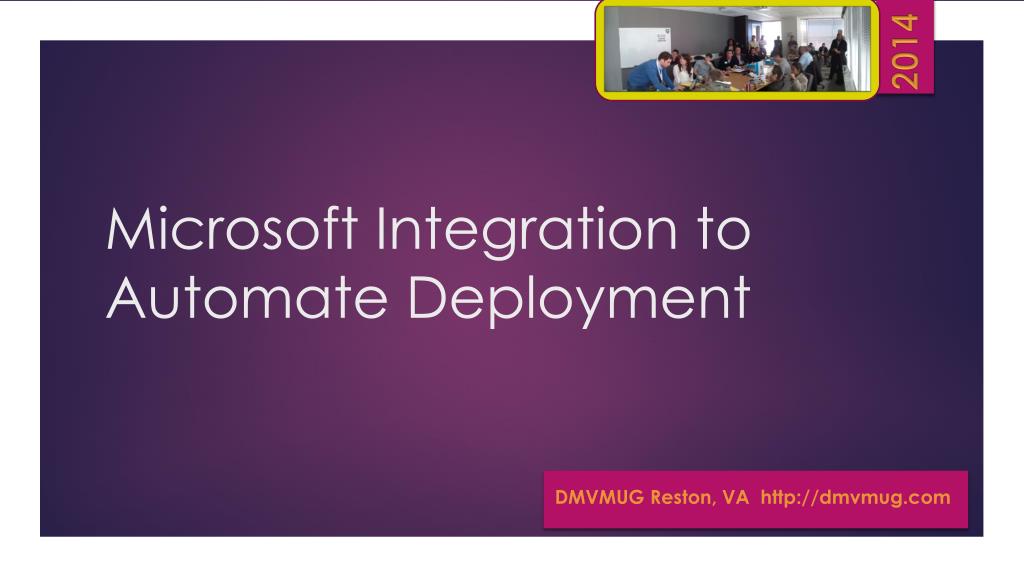 2014

Microsoft Integration to Automate Deployment

DMVMUG Reston, VA http://dmvmug.com